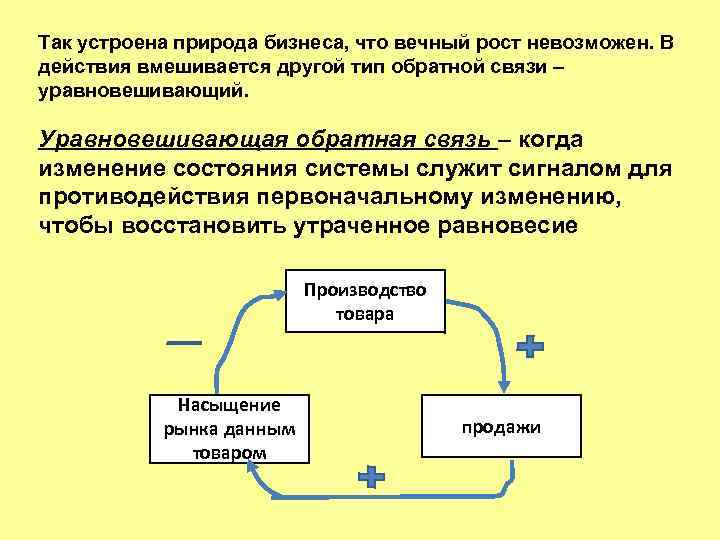 Так устроена природа бизнеса, что вечный рост невозможен. В действия вмешивается другой тип обратной связи – уравновешивающий.

Уравновешивающая обратная связь – когда изменение состояния системы служит сигналом для противодействия первоначальному изменению, чтобы восстановить утраченное равновесие

Производство товара

—

+

Насыщение рынка данным товаром

продажи

+